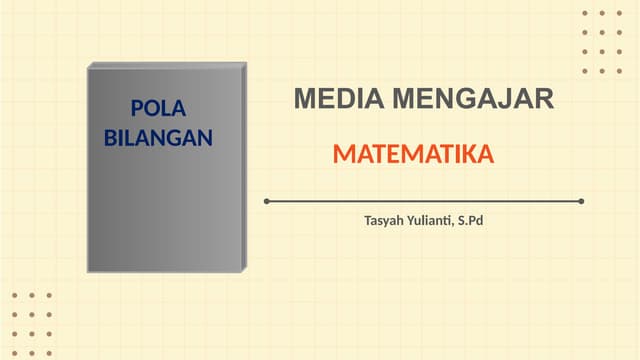 POLA BILANGAN

MEDIA MENGAJAR

MATEMATIKA

Tasyah Yulianti, S.Pd